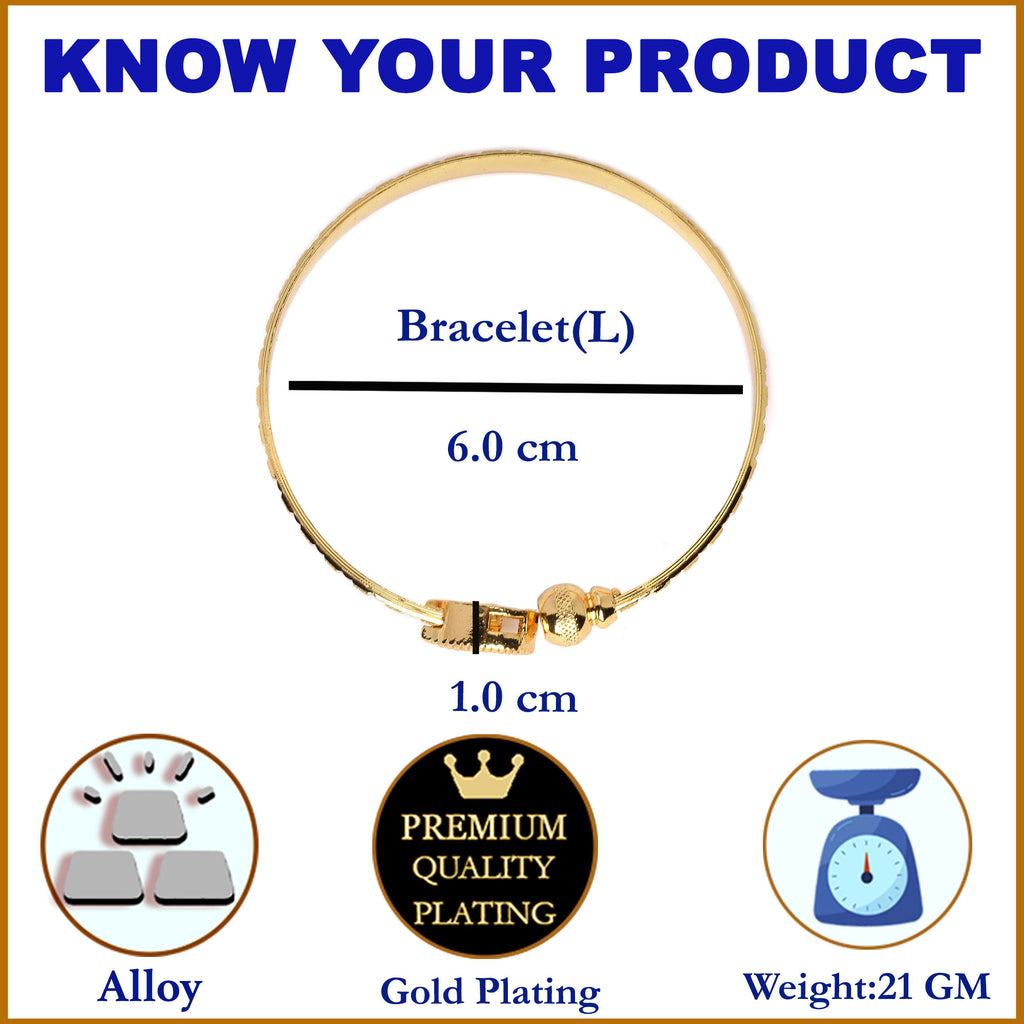 KNOW YOUR PRODUCT

Bracelet(L)

6.0 cm

1.0 cm

PREMIUM QUALITY PLATING

Alloy

Gold Plating

Weight:21 GM